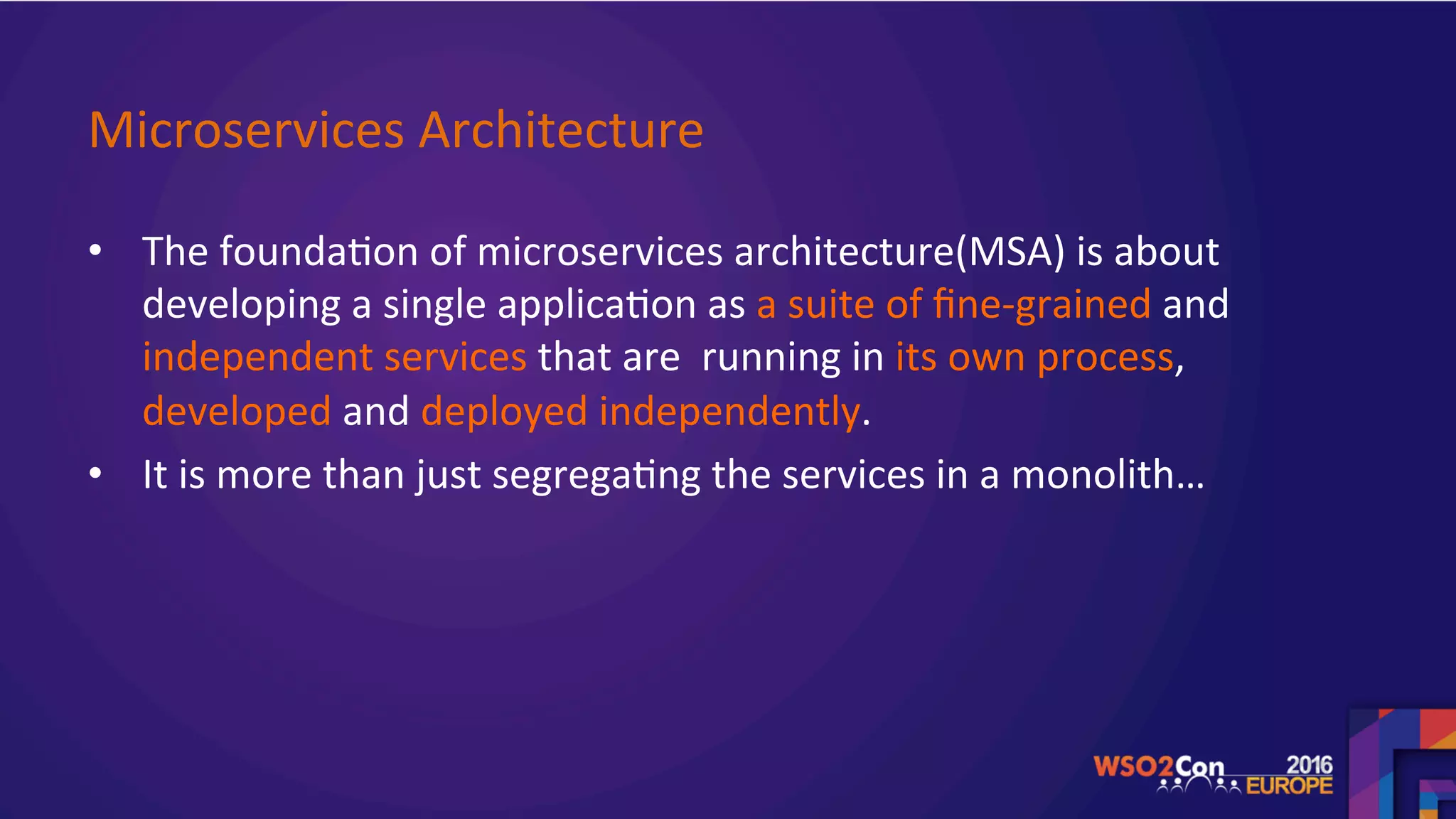 Microservices Architecture

• The foundation of microservices architecture(MSA) is about developing a single application as a suite of fine-grained and independent services that are  running in its own process, developed and deployed independently.

• It is more than just segregating the services in a monolith…

WSO2Con 2016 EUROPE